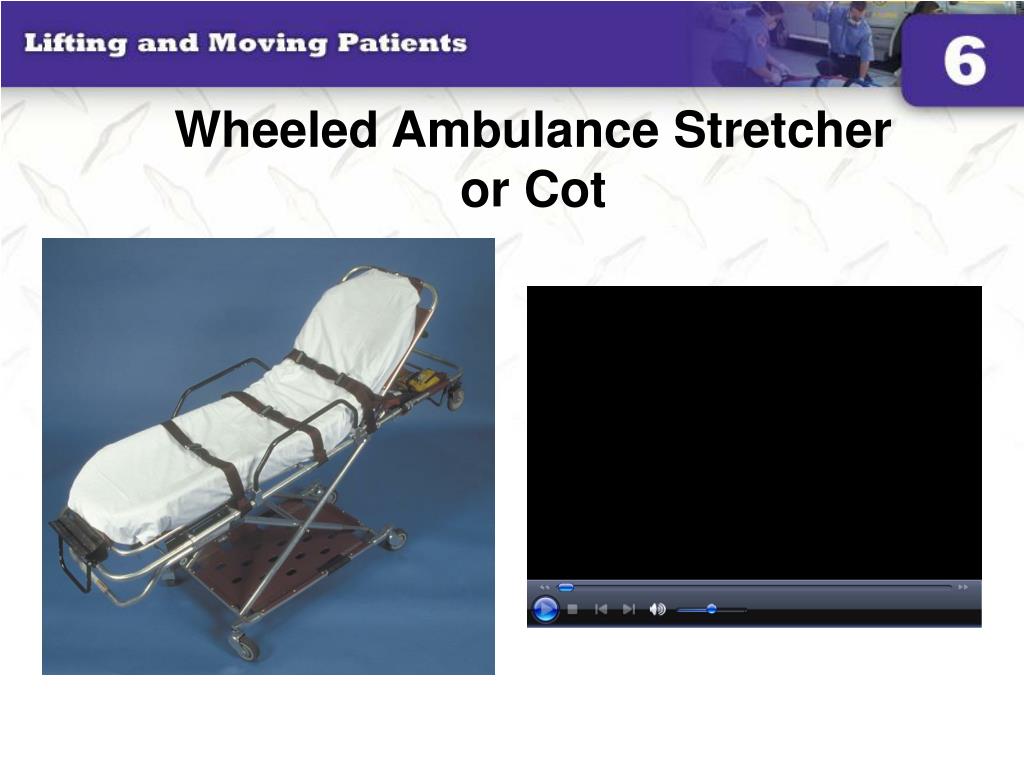 Lifting and Moving Patients

6

Wheeled Ambulance Stretcher or Cot